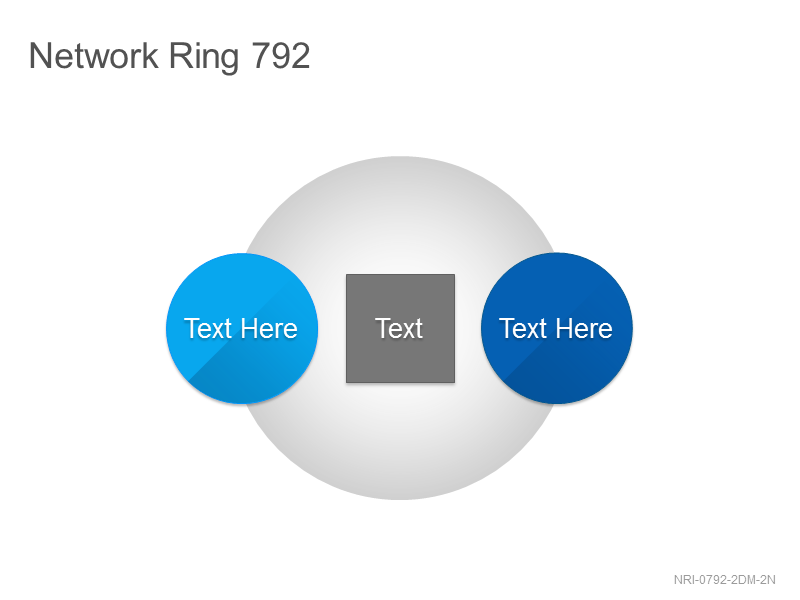 Network Ring 792

Text Here

Text

Text Here

NRI-0792-2DM-2N